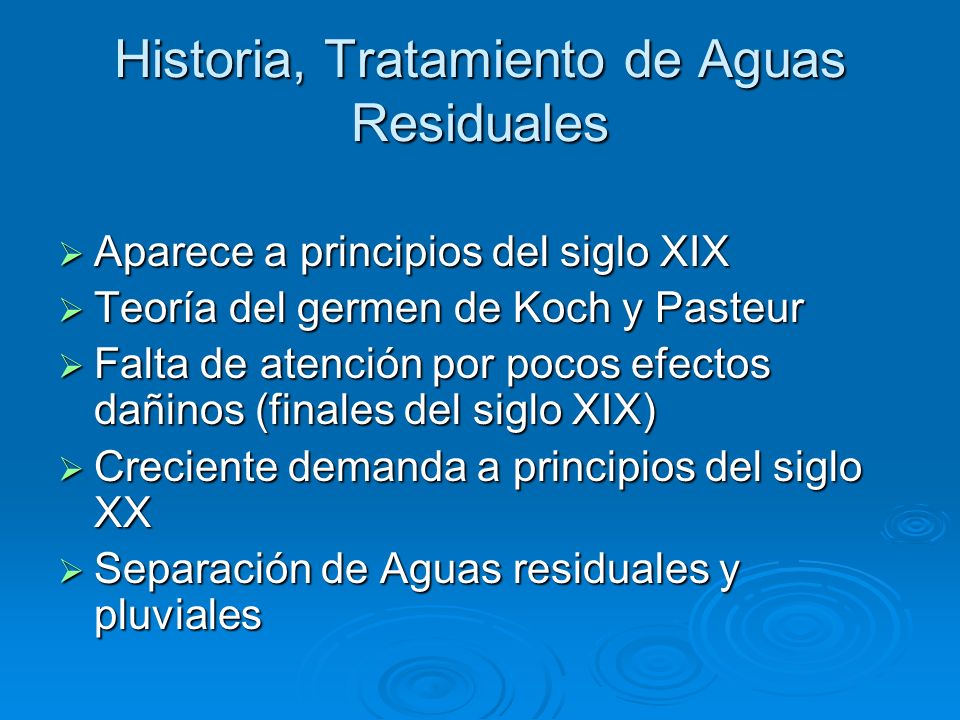 Historia, Tratamiento de Aguas Residuales

➢ Aparece a principios del siglo XIX
➢ Teoría del germen de Koch y Pasteur
➢ Falta de atención por pocos efectos dañinos (finales del siglo XIX)
➢ Creciente demanda a principios del siglo XX
➢ Separación de Aguas residuales y pluviales